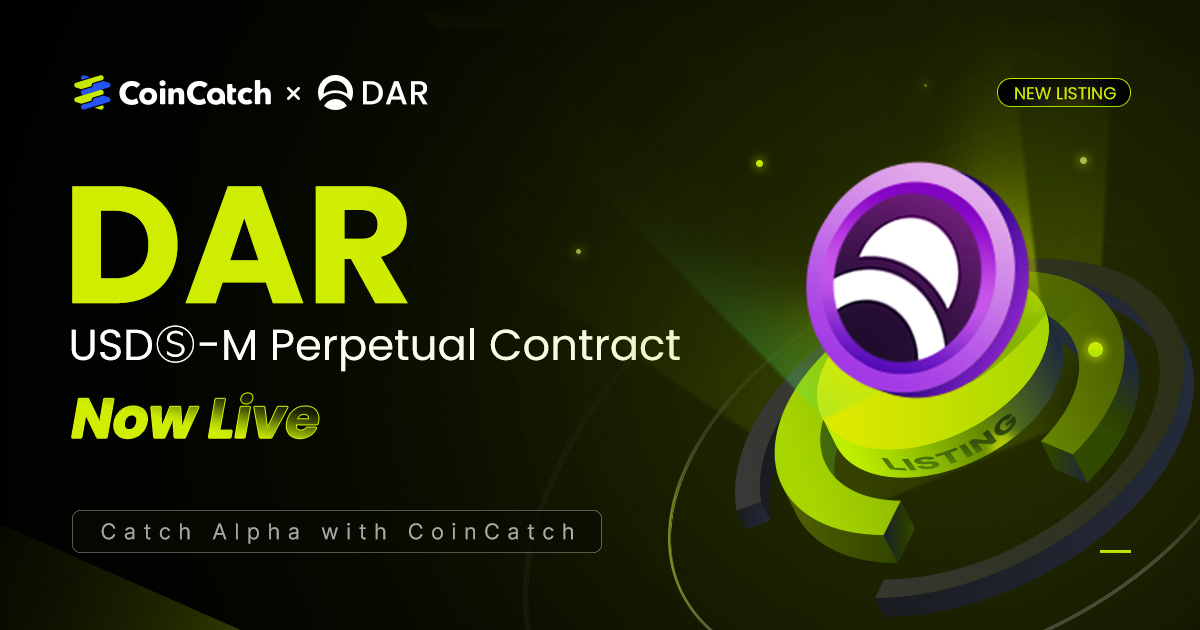 CoinCatch × DAR

NEW LISTING

DAR

USDⓈ-M Perpetual Contract

Now Live

Catch Alpha with CoinCatch

LISTING